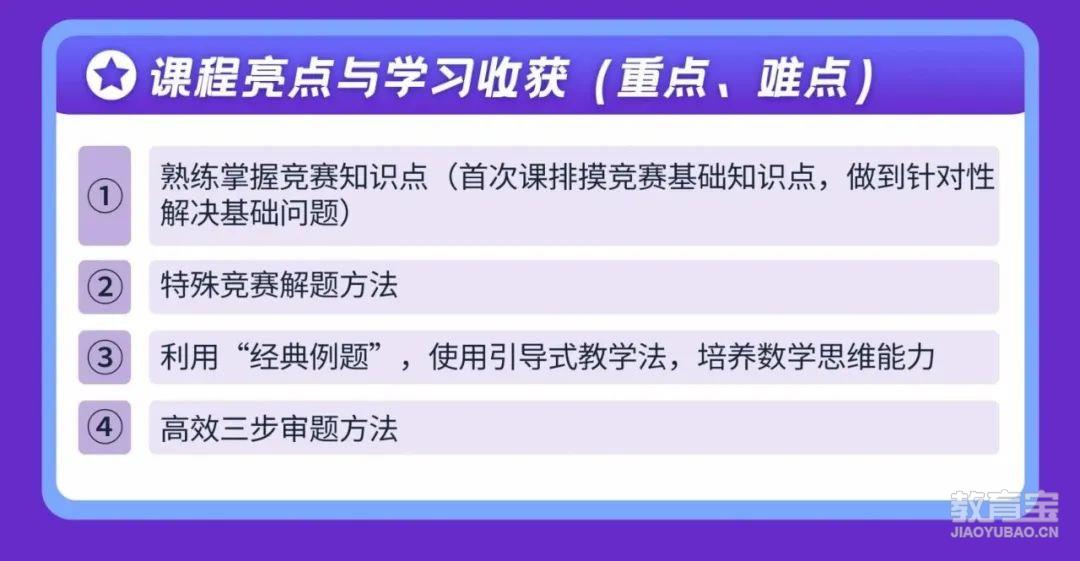 课程亮点与学习收获（重点、难点）

① 熟练掌握竞赛知识点（首次课排摸竞赛基础知识点，做到针对性解决基础问题）

② 特殊竞赛解题方法

③ 利用“经典例题”，使用引导式教学法，培养数学思维能力

④ 高效三步审题方法

教育宝
JIAOYUBAO.CN